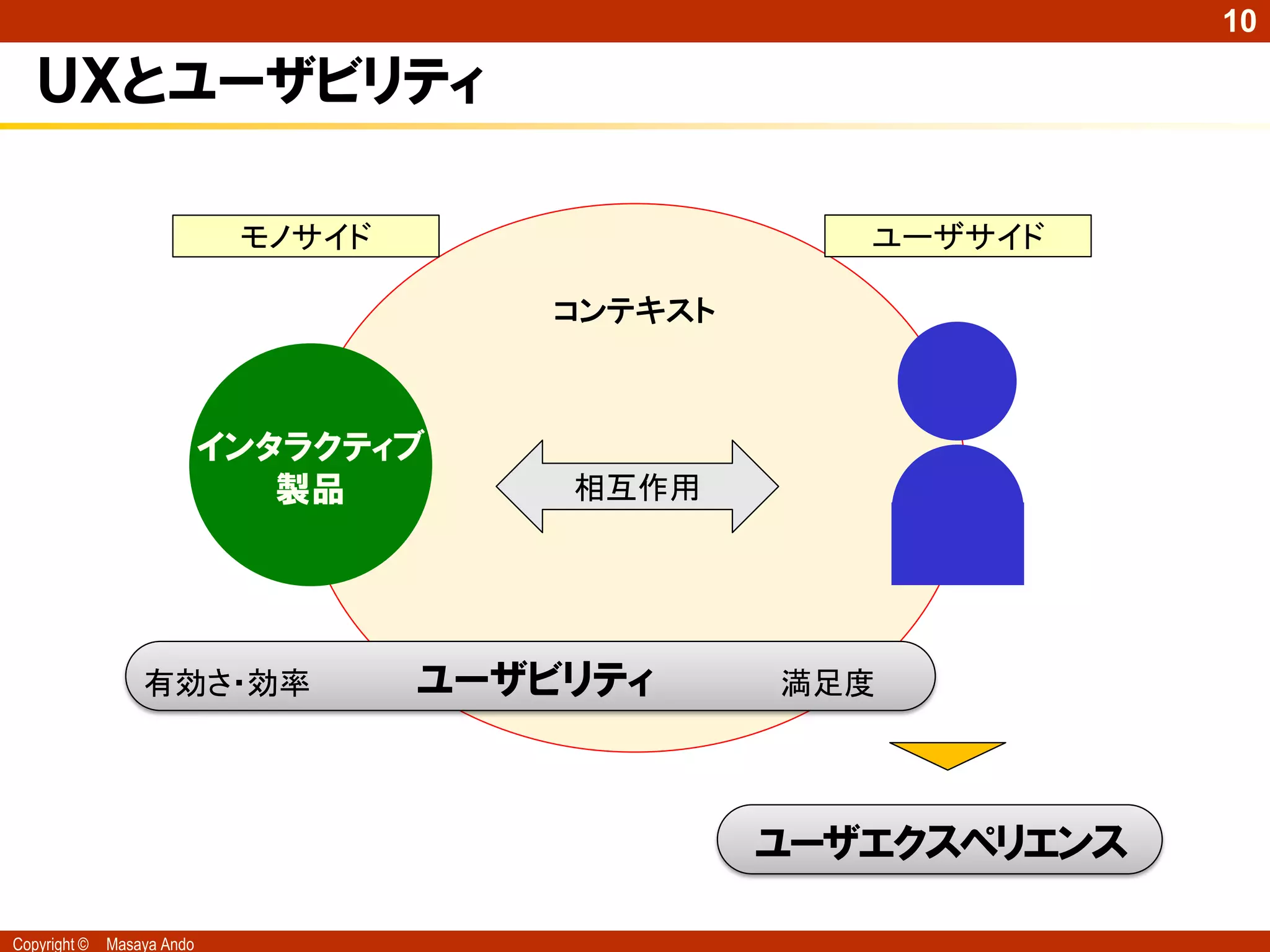 10

UXとユーザビリティ

モノサイド

ユーザサイド

コンテキスト

インタラクティブ製品

相互作用

有効さ・効率

ユーザビリティ

満足度

ユーザエクスペリエンス

Copyright © Masaya Ando